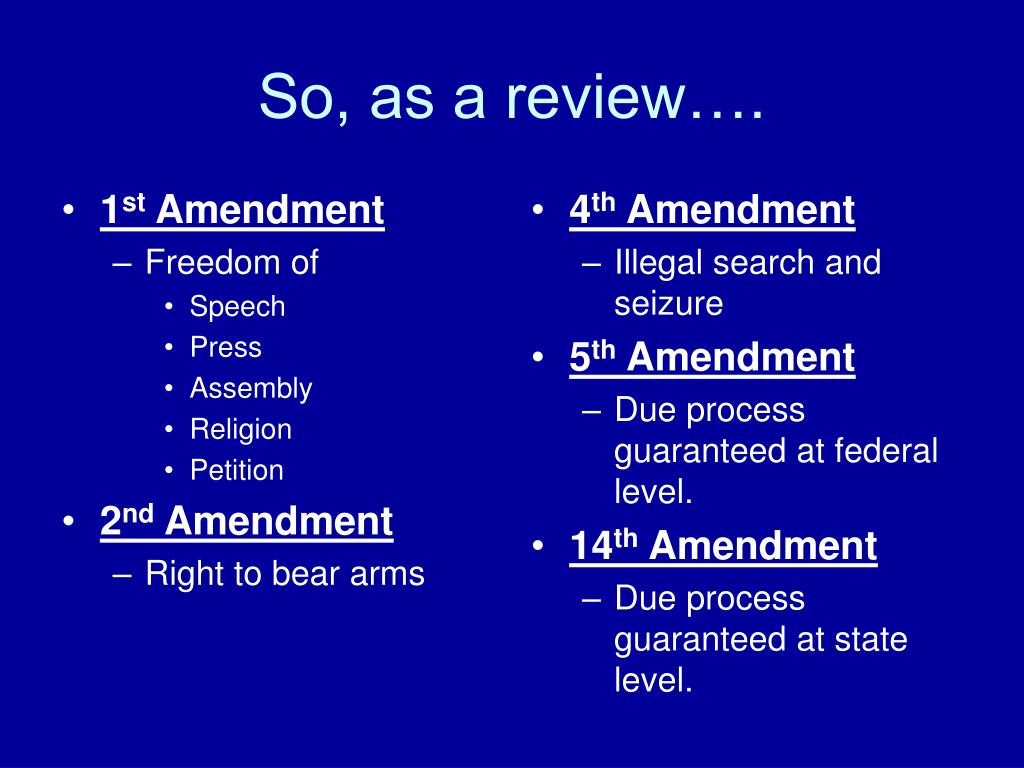 So, as a review….

• 1st Amendment
– Freedom of
• Speech
• Press
• Assembly
• Religion
• Petition
• 2nd Amendment
– Right to bear arms

• 4th Amendment
– Illegal search and seizure
• 5th Amendment
– Due process guaranteed at federal level.
• 14th Amendment
– Due process guaranteed at state level.